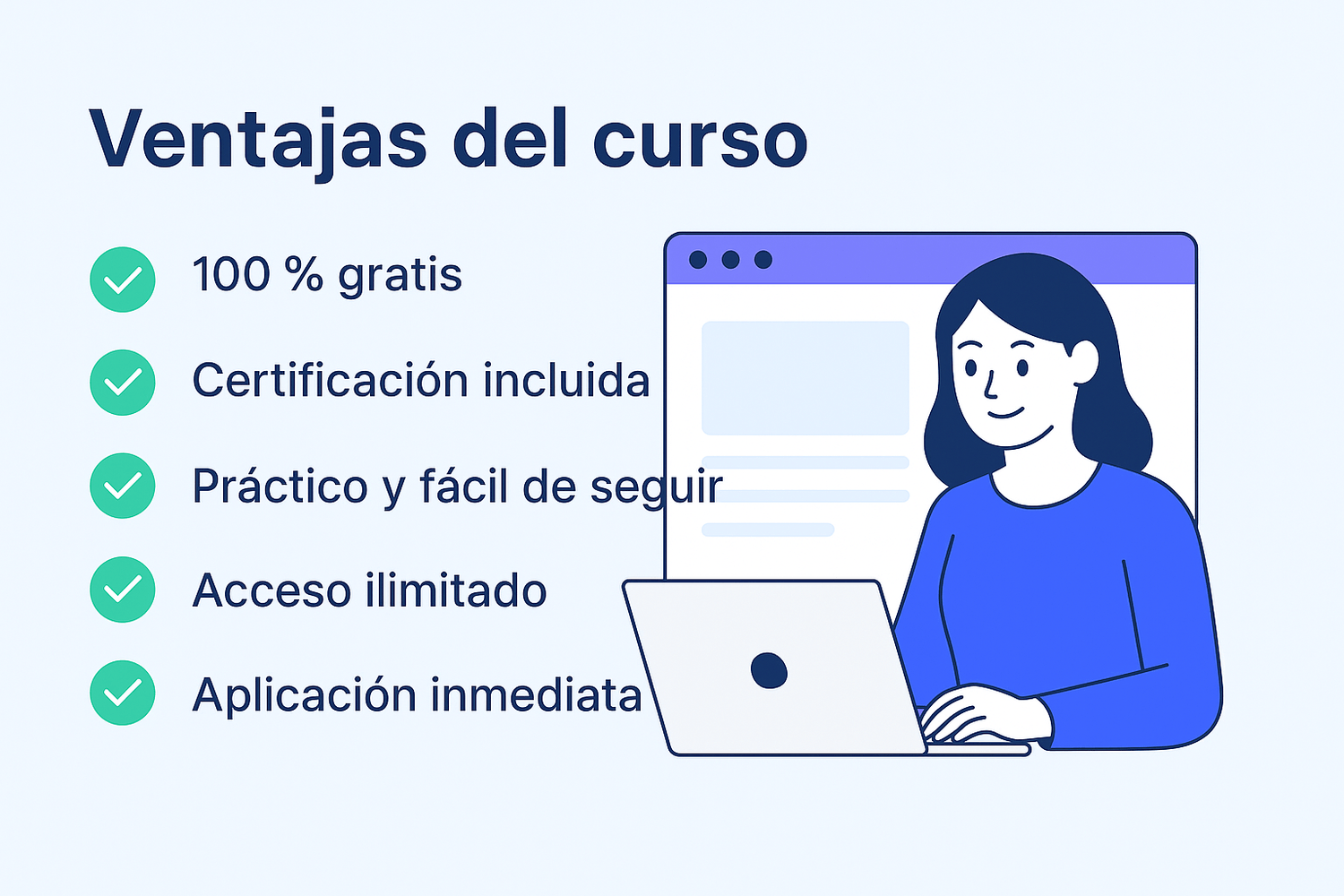 Ventajas del curso

100 % gratis

Certificación incluida

Práctico y fácil de seguir

Acceso ilimitado

Aplicación inmediata